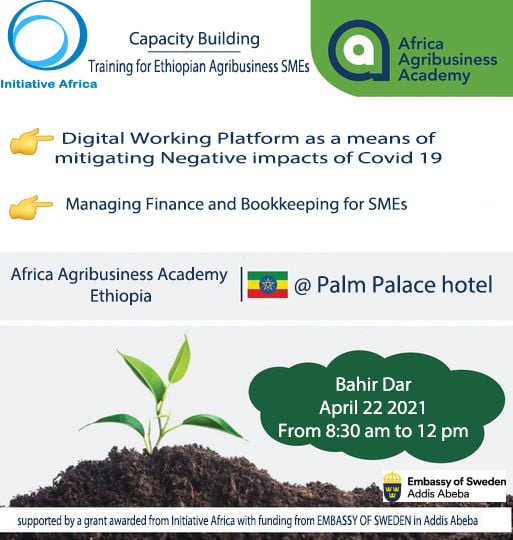 Initiative Africa

Capacity Building

Training for Ethiopian Agribusiness SMEs

Africa Agribusiness Academy

Digital Working Platform as a means of mitigating Negative impacts of Covid 19

Managing Finance and Bookkeeping for SMEs

Africa Agribusiness Academy Ethiopia

@ Palm Palace hotel

Bahir Dar
April 22 2021
From 8:30 am to 12 pm

Embassy of Sweden
Addis Abeba

supported by a grant awarded from Initiative Africa with funding from EMBASSY OF SWEDEN in Addis Abeba